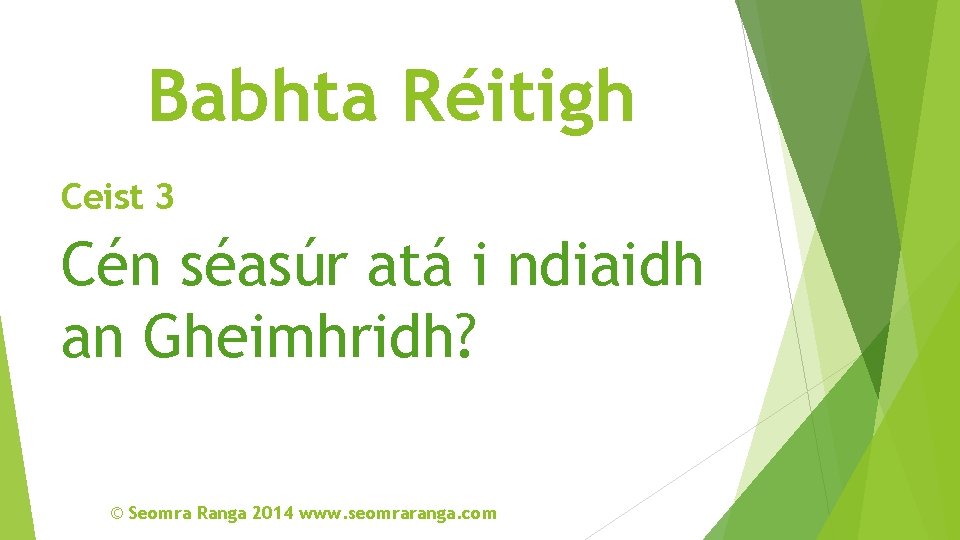 Babhta Réitigh

Ceist 3

Cén séasúr atá i ndiaidh an Gheimhridh?

© Seomra Ranga 2014 www.seomraranga.com